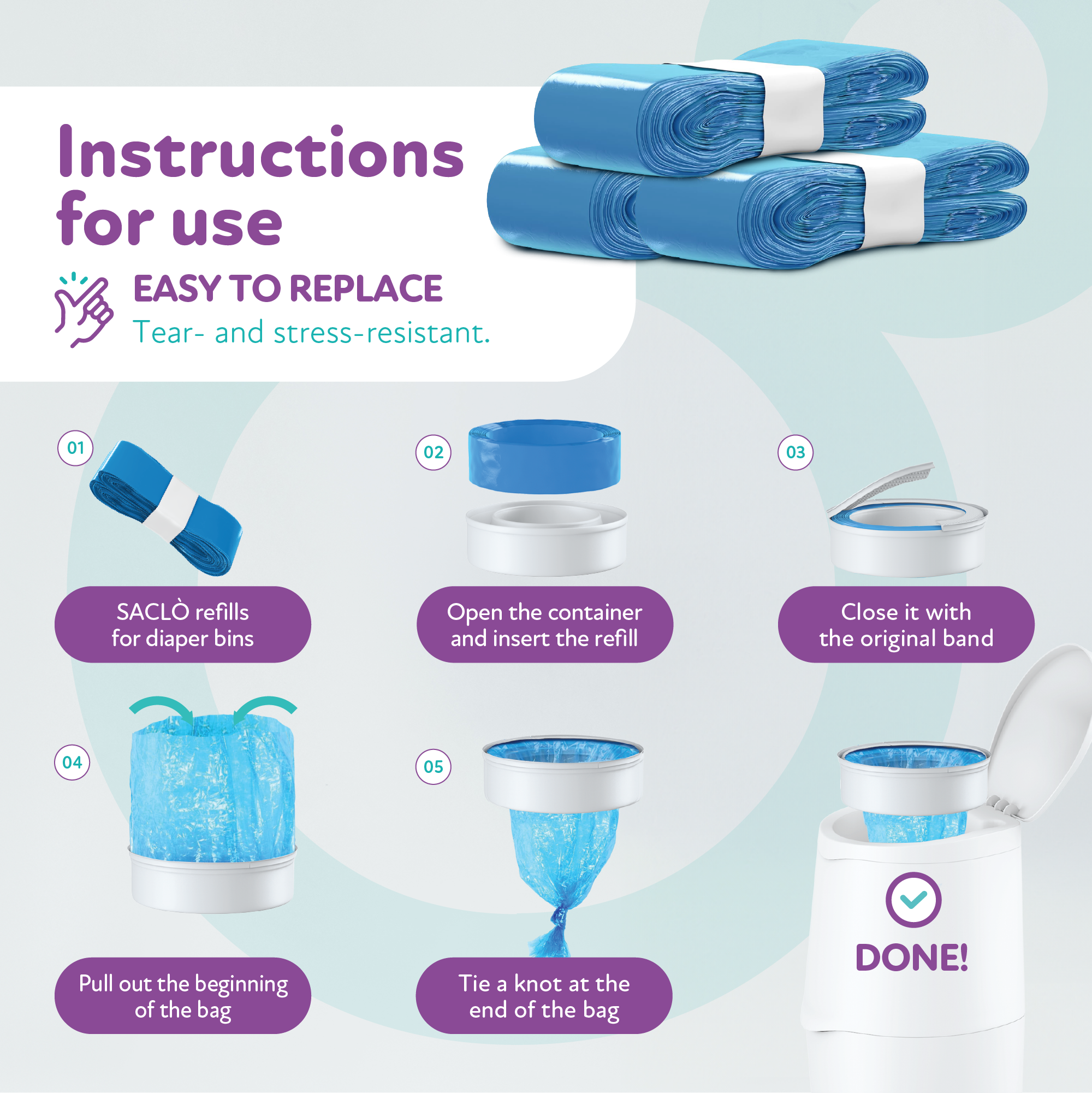 Instructions for use

EASY TO REPLACE
Tear- and stress-resistant.

01
SACLÒ refills for diaper bins

02
Open the container and insert the refill

03
Close it with the original band

04
Pull out the beginning of the bag

05
Tie a knot at the end of the bag

DONE!